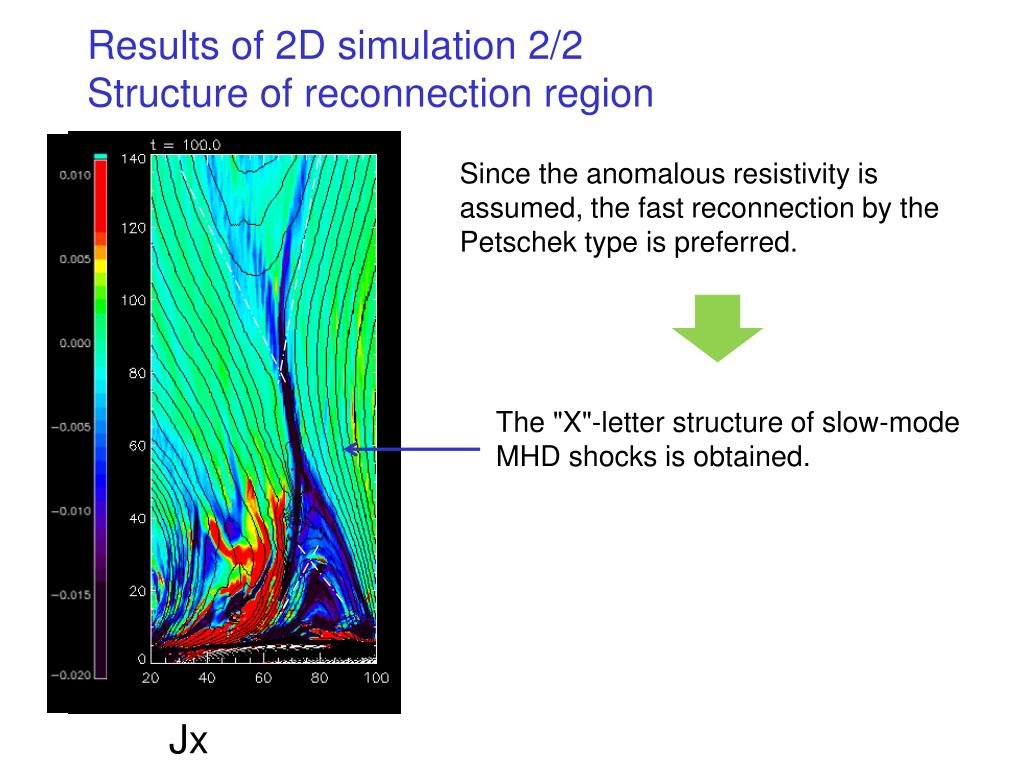 Results of 2D simulation 2/2
Structure of reconnection region

t = 100.0

0.010
0.005
0.000
−0.005
−0.010
−0.015
−0.020

140
120
100
80
60
40
20
0

20 40 60 80 100

Jx

Since the anomalous resistivity is assumed, the fast reconnection by the Petschek type is preferred.

The "X"-letter structure of slow-mode MHD shocks is obtained.